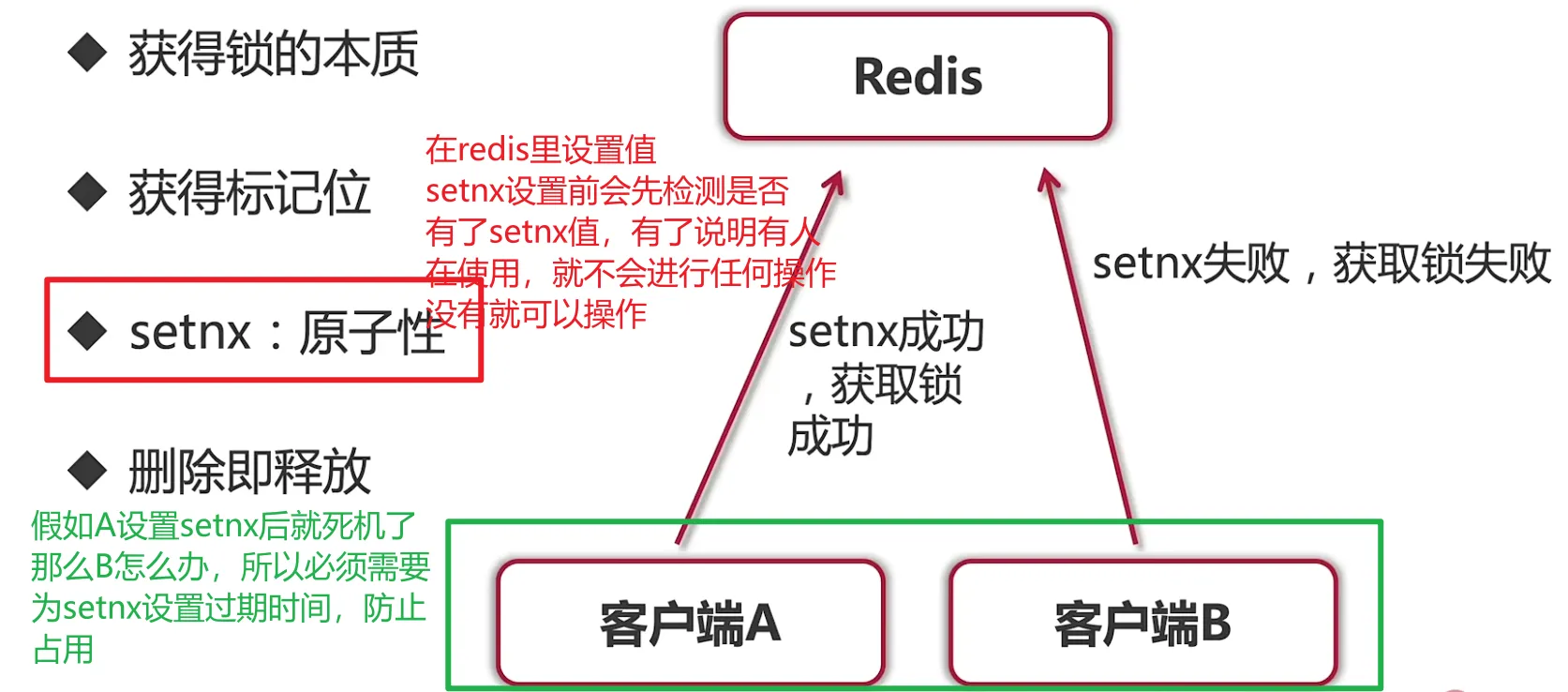 ◆ 获得锁的本质

◆ 获得标记位

◆ setnx：原子性

◆ 删除即释放

在redis里设置值
setnx设置前会先检测是否有了setnx值，有了说明有人在使用，就不会进行任何操作
没有就可以操作

假如A设置setnx后就死机了那么B怎么办，所以必须需要为setnx设置过期时间，防止占用

Redis

setnx成功，获取锁成功

setnx失败，获取锁失败

客户端A

客户端B